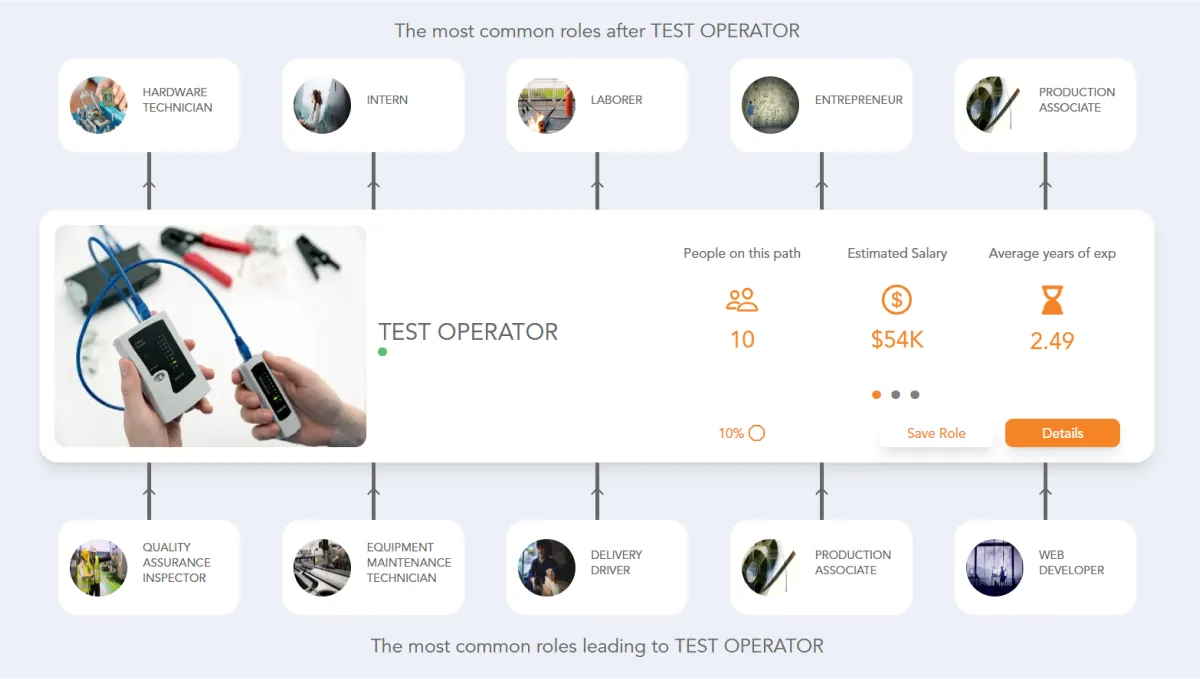 The most common roles after TEST OPERATOR

HARDWARE TECHNICIAN

INTERN

LABORER

ENTREPRENEUR

PRODUCTION ASSOCIATE

TEST OPERATOR

People on this path

10

Estimated Salary

$54K

Average years of exp

2.49

10%

Save Role

Details

QUALITY ASSURANCE INSPECTOR

EQUIPMENT MAINTENANCE TECHNICIAN

DELIVERY DRIVER

PRODUCTION ASSOCIATE

WEB DEVELOPER

The most common roles leading to TEST OPERATOR